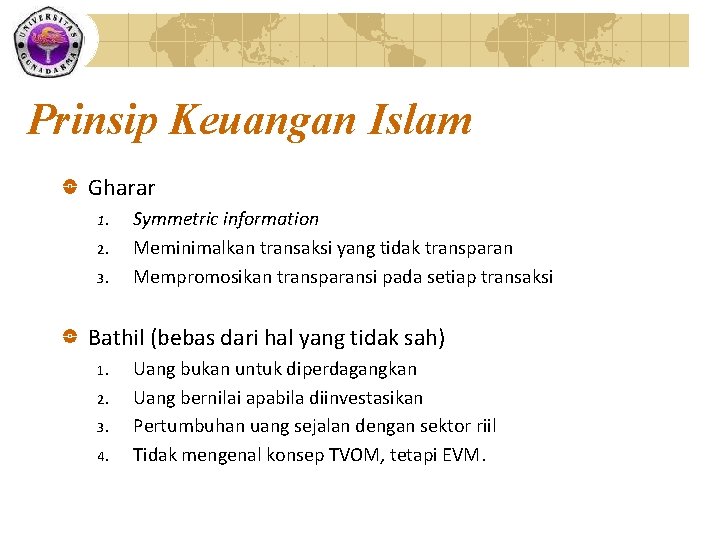 UNIVERSITAS GUNADARMA

Prinsip Keuangan Islam

Gharar
1. Symmetric information
2. Meminimalkan transaksi yang tidak transparan
3. Mempromosikan transparansi pada setiap transaksi

Bathil (bebas dari hal yang tidak sah)
1. Uang bukan untuk diperdagangkan
2. Uang bernilai apabila diinvestasikan
3. Pertumbuhan uang sejalan dengan sektor riil
4. Tidak mengenal konsep TVOM, tetapi EVM.